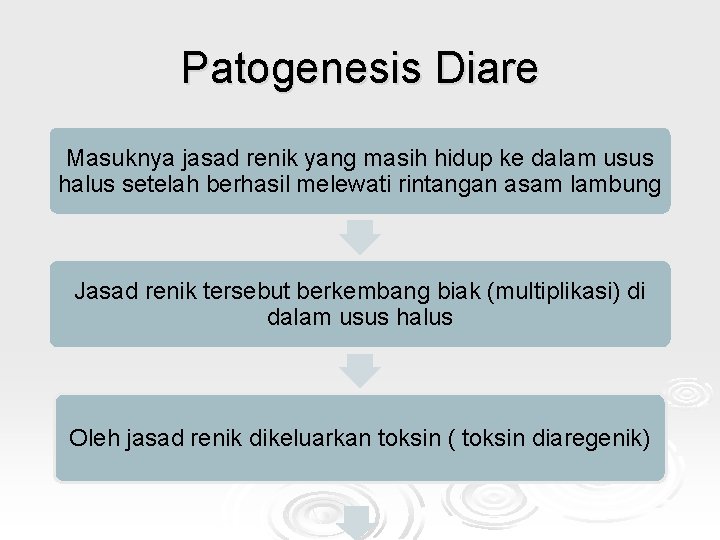 Patogenesis Diare

Masuknya jasad renik yang masih hidup ke dalam usus halus setelah berhasil melewati rintangan asam lambung

Jasad renik tersebut berkembang biak (multiplikasi) di dalam usus halus

Oleh jasad renik dikeluarkan toksin ( toksin diaregenik)